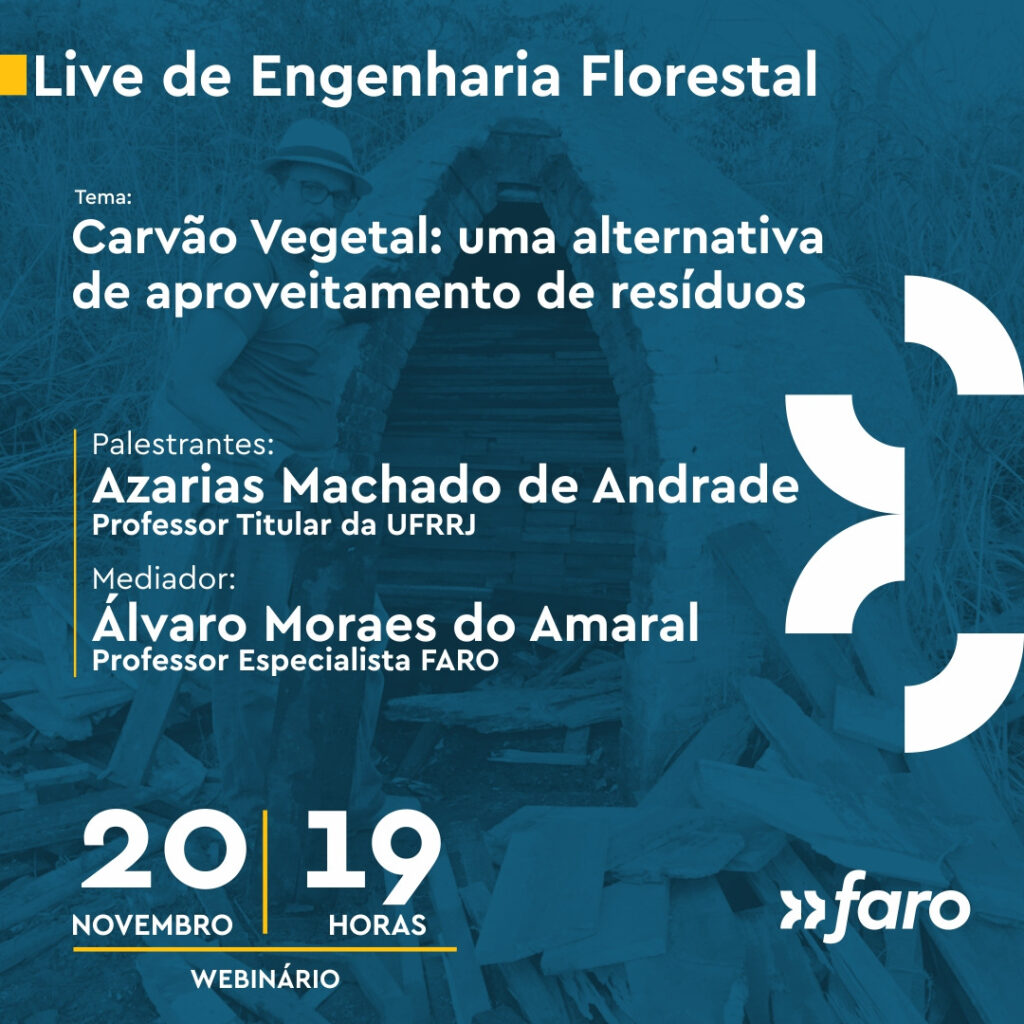 Live de Engenharia Florestal

Tema:
Carvão Vegetal: uma alternativa de aproveitamento de resíduos

Palestrantes:
Azarias Machado de Andrade
Professor Titular da UFRRJ

Mediador:
Álvaro Moraes do Amaral
Professor Especialista FARO

20
NOVEMBRO

19
HORAS

WEBINÁRIO

faro